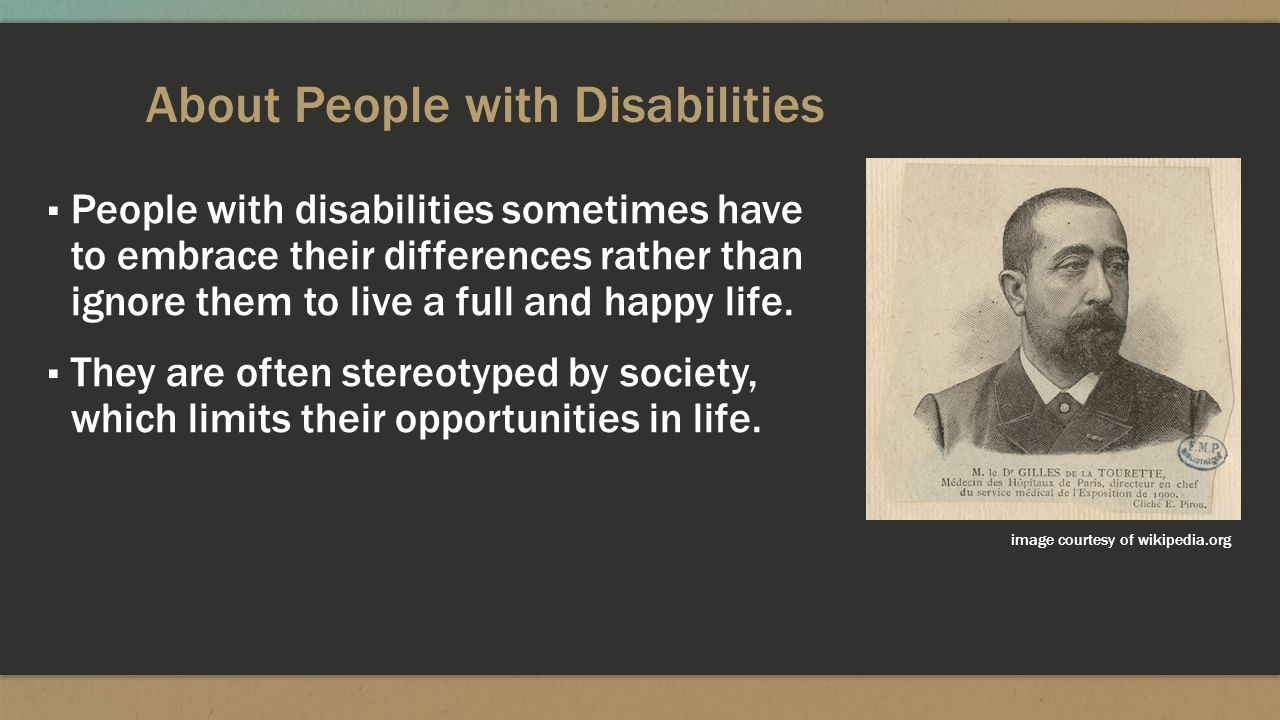 About People with Disabilities

▪ People with disabilities sometimes have to embrace their differences rather than ignore them to live a full and happy life.

▪ They are often stereotyped by society, which limits their opportunities in life.

F.M.P. BIBLIOTHÈQUE

M. le Dr GILLES DE LA TOURETTE, Médecin des Hôpitaux de Paris, directeur en chef du service médical de l'Exposition de 1900. Cliché E. Pirou.

image courtesy of wikipedia.org